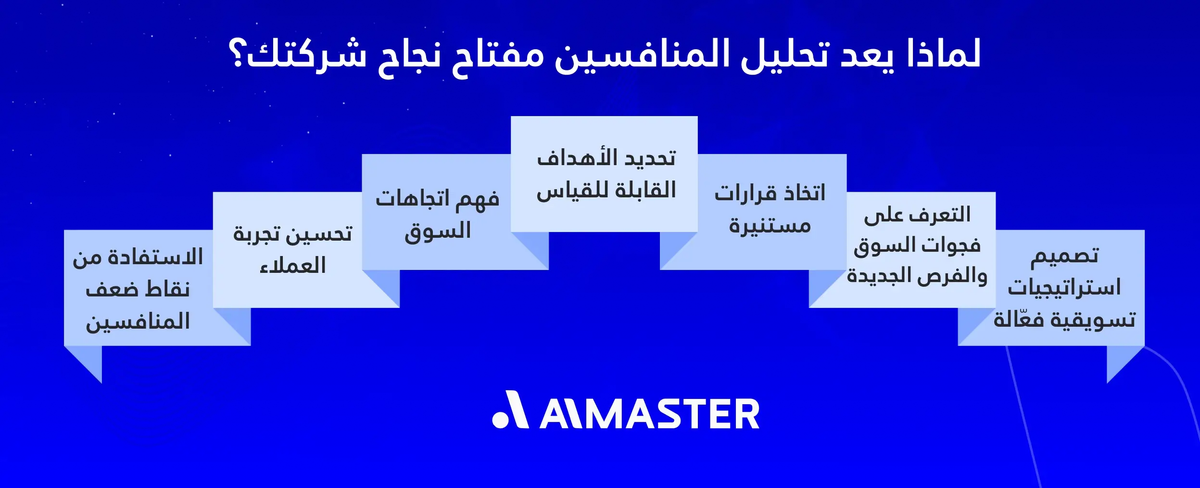 لماذا يعد تحليل المنافسين مفتاح نجاح شركتك؟

تصميم استراتيجيات تسويقية فعّالة

التعرف على فجوات السوق والفرص الجديدة

اتخاذ قرارات مستنيرة

تحديد الأهداف القابلة للقياس

فهم اتجاهات السوق

تحسين تجربة العملاء

الاستفادة من نقاط ضعف المنافسين

AIMASTER